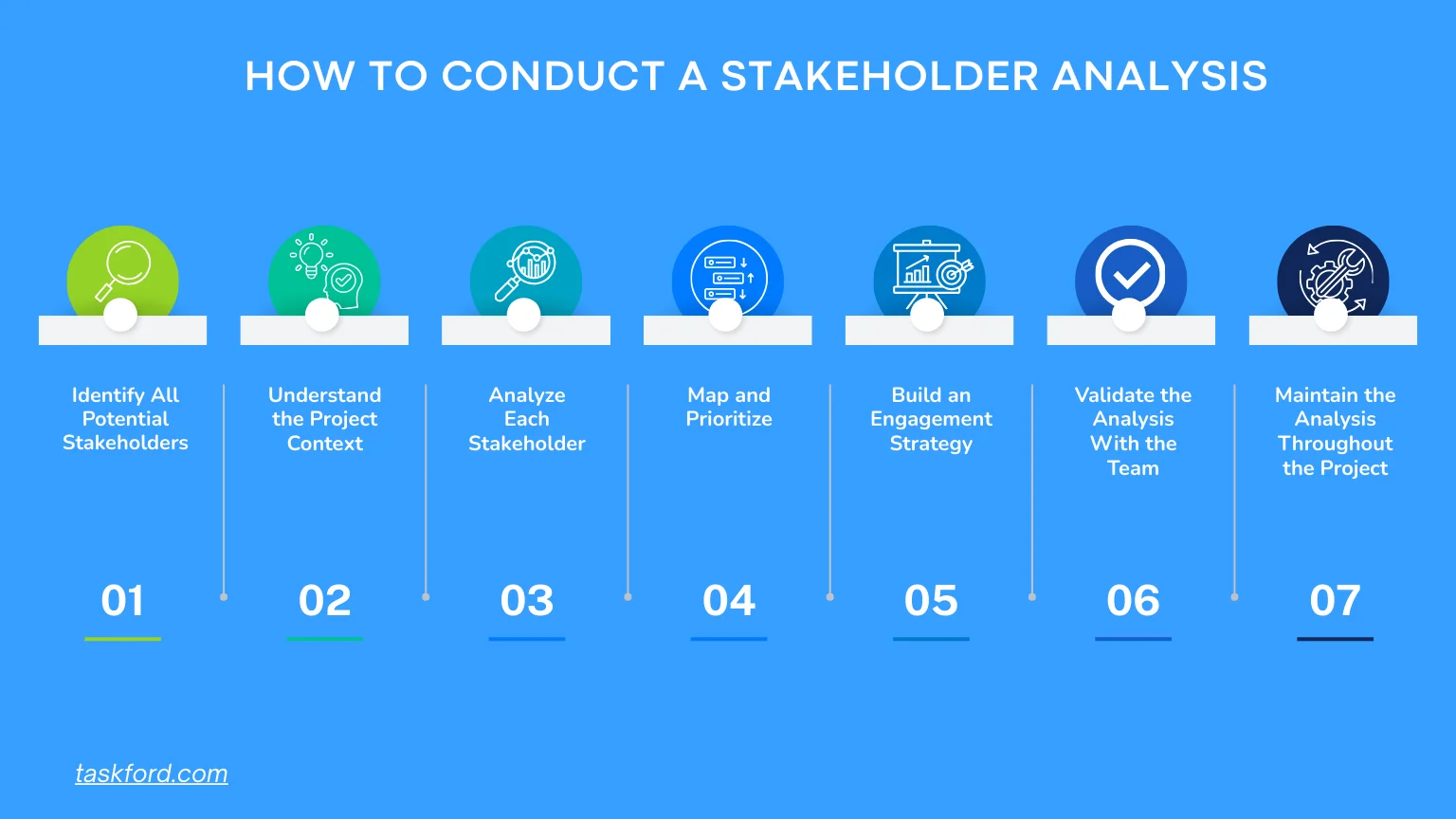 HOW TO CONDUCT A STAKEHOLDER ANALYSIS

Identify All Potential Stakeholders

01

Understand the Project Context

02

Analyze Each Stakeholder

03

Map and Prioritize

04

Build an Engagement Strategy

05

Validate the Analysis With the Team

06

Maintain the Analysis Throughout the Project

07

taskford.com